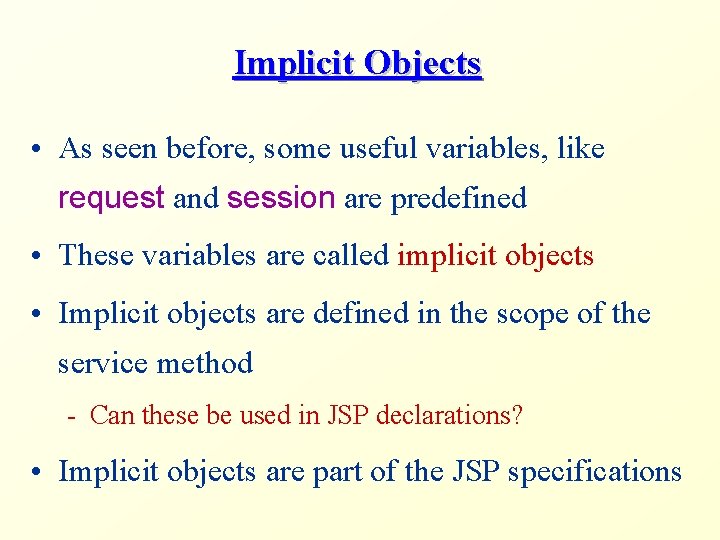 Implicit Objects

• As seen before, some useful variables, like request and session are predefined

• These variables are called implicit objects

• Implicit objects are defined in the scope of the service method

- Can these be used in JSP declarations?

• Implicit objects are part of the JSP specifications